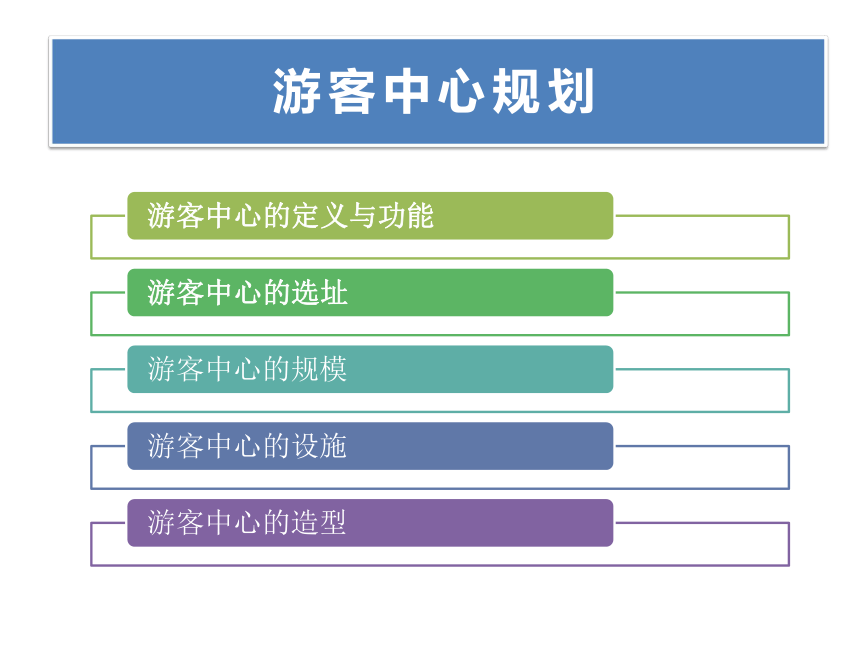 游客中心规划

游客中心的定义与功能

游客中心的选址

游客中心的规模

游客中心的设施

游客中心的造型